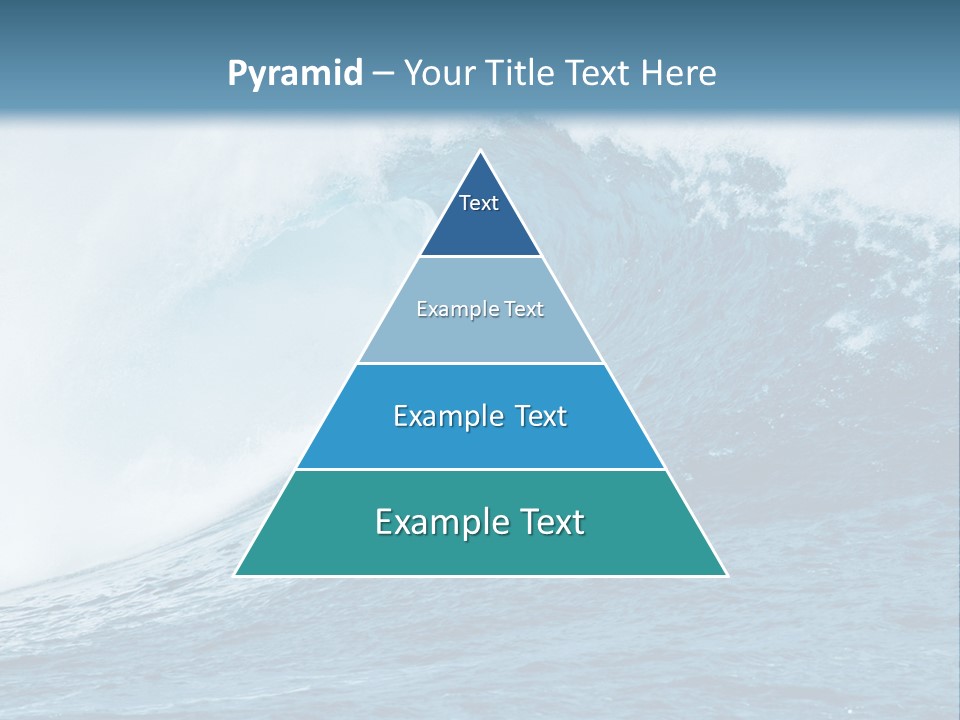 Pyramid – Your Title Text Here

Text

Example Text

Example Text

Example Text